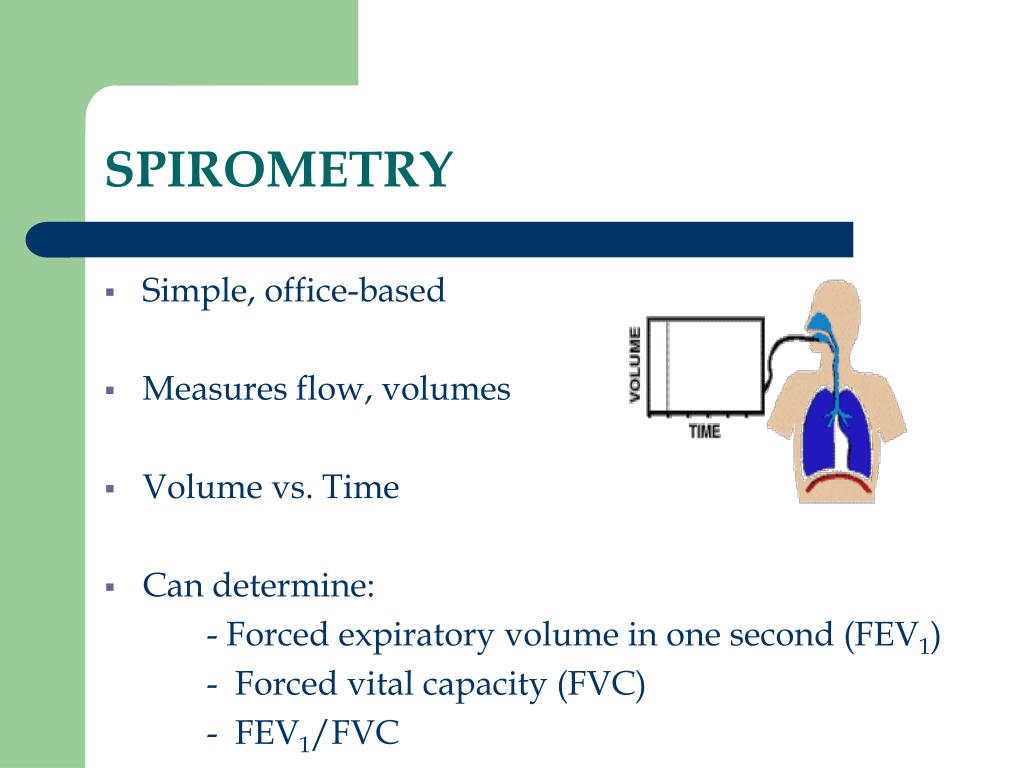 SPIROMETRY

▪ Simple, office-based

▪ Measures flow, volumes

▪ Volume vs. Time

▪ Can determine:
- Forced expiratory volume in one second ($FEV_1$)
- Forced vital capacity (FVC)
- $FEV_1$/FVC

VOLUME

TIME